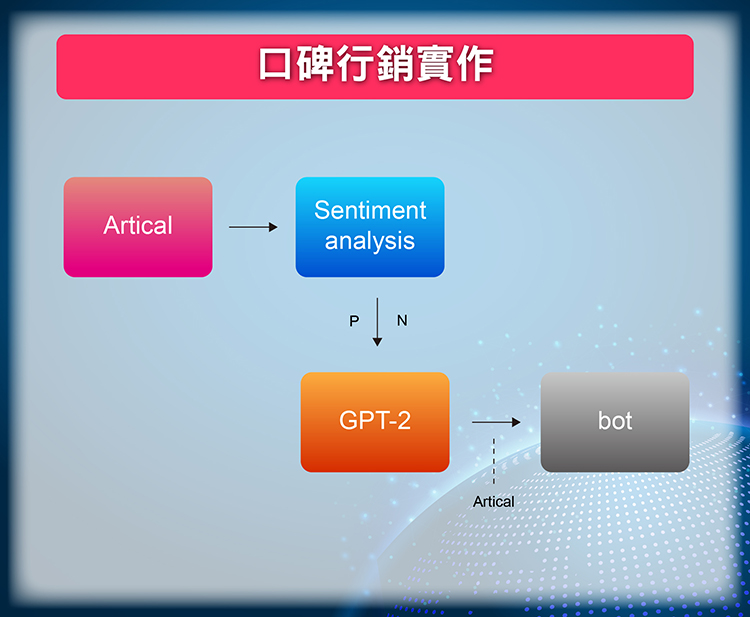 口碑行銷實作

Artical

Sentiment analysis

P

N

GPT-2

bot

Artical